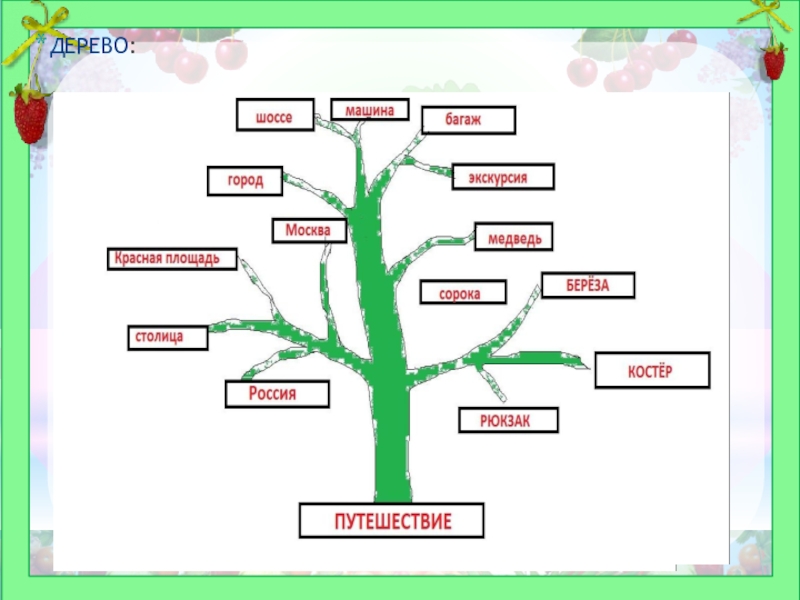 ДЕРЕВО:

шоссе
машина
багаж
город
экскурсия
Москва
медведь
Красная площадь
сорока
БЕРЁЗА
столица
КОСТЁР
Россия
РЮКЗАК
ПУТЕШЕСТВИЕ